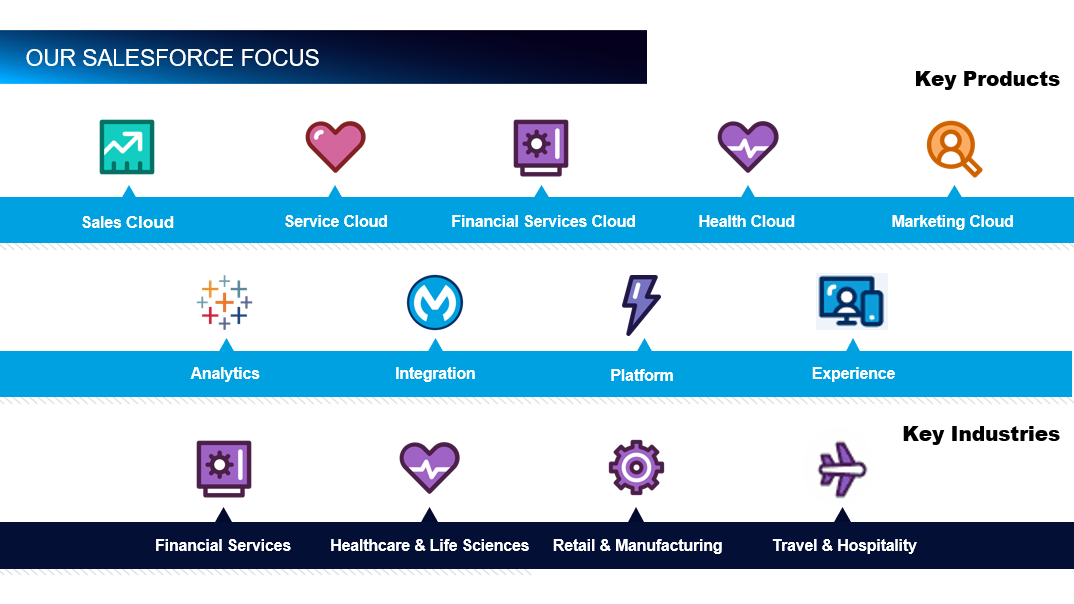 OUR SALESFORCE FOCUS

Key Products

Sales Cloud

Service Cloud

Financial Services Cloud

Health Cloud

Marketing Cloud

Analytics

Integration

Platform

Experience

Key Industries

Financial Services

Healthcare & Life Sciences

Retail & Manufacturing

Travel & Hospitality